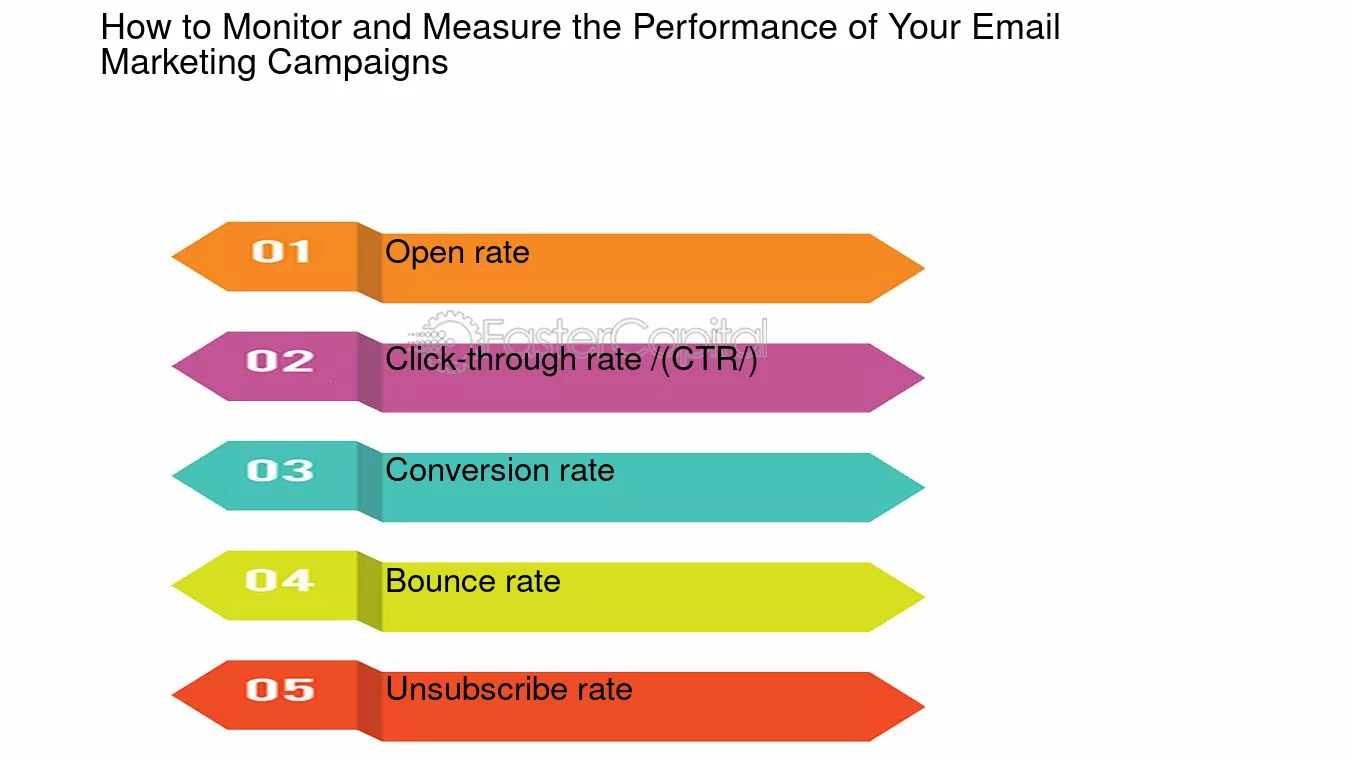 How to Monitor and Measure the Performance of Your Email Marketing Campaigns

01 Open rate

FasterCapital

02 Click-through rate /(CTR/)

03 Conversion rate

04 Bounce rate

05 Unsubscribe rate